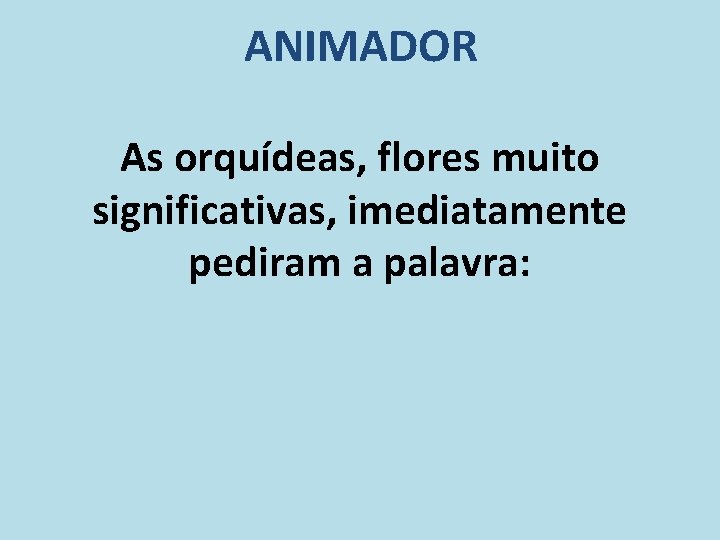 ANIMADOR

As orquídeas, flores muito significativas, imediatamente pediram a palavra: